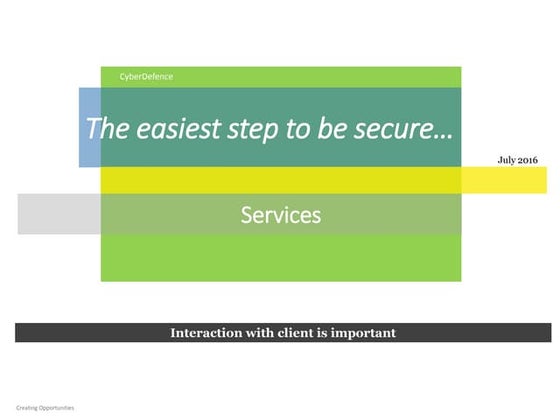 CyberDefence

The easiest step to be secure…

July 2016

Services

Interaction with client is important

Creating Opportunities